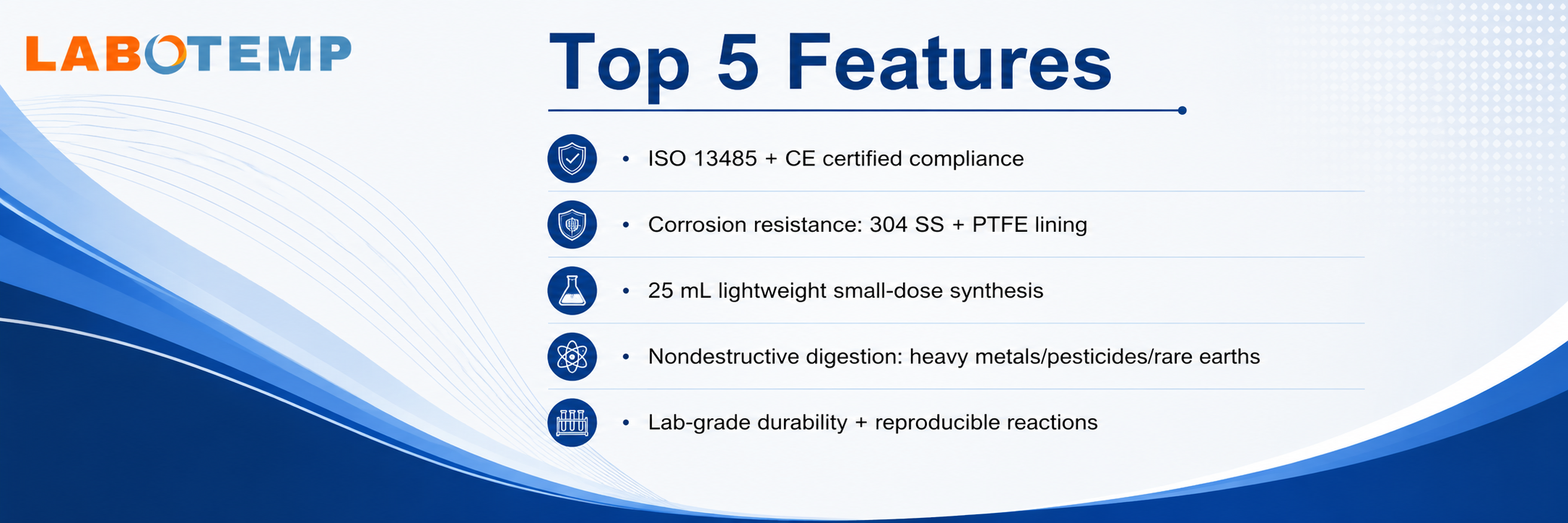 LABOTEMP

Top 5 Features

• ISO 13485 + CE certified compliance

• Corrosion resistance: 304 SS + PTFE lining

• 25 mL lightweight small-dose synthesis

• Nondestructive digestion: heavy metals/pesticides/rare earths

• Lab-grade durability + reproducible reactions